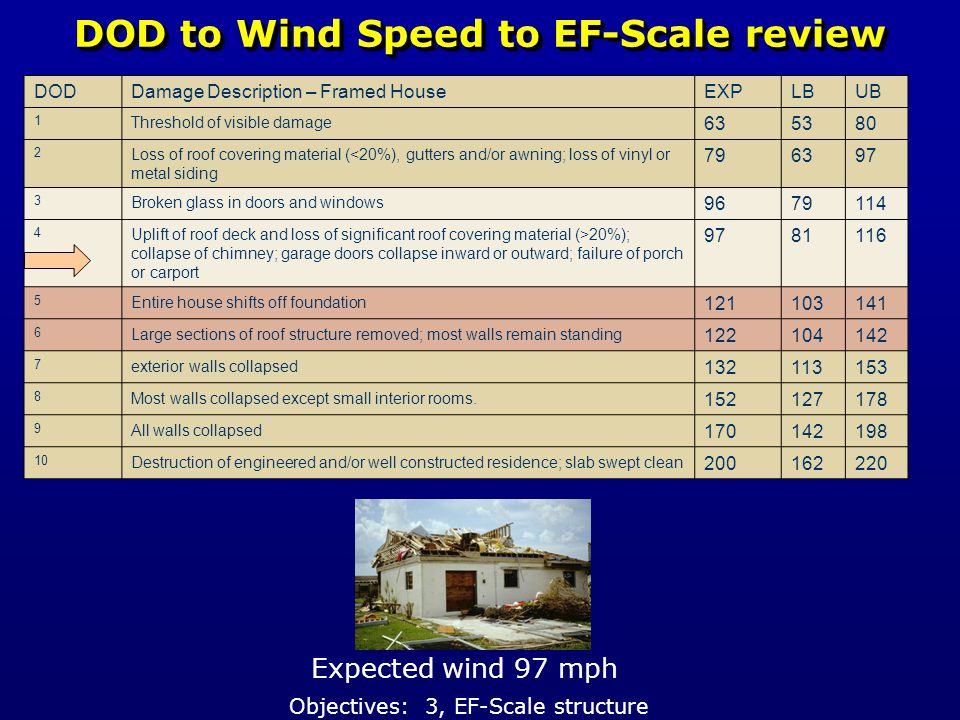 DOD to Wind Speed to EF-Scale review

| DOD | Damage Description – Framed House | EXP | LB | UB |
|---|---|---|---|---|
| 1 | Threshold of visible damage | 63 | 53 | 80 |
| 2 | Loss of roof covering material (<20%), gutters and/or awning; loss of vinyl or metal siding | 79 | 63 | 97 |
| 3 | Broken glass in doors and windows | 96 | 79 | 114 |
| 4 | Uplift of roof deck and loss of significant roof covering material (>20%); collapse of chimney; garage doors collapse inward or outward; failure of porch or carport | 97 | 81 | 116 |
| 5 | Entire house shifts off foundation | 121 | 103 | 141 |
| 6 | Large sections of roof structure removed; most walls remain standing | 122 | 104 | 142 |
| 7 | exterior walls collapsed | 132 | 113 | 153 |
| 8 | Most walls collapsed except small interior rooms. | 152 | 127 | 178 |
| 9 | All walls collapsed | 170 | 142 | 198 |
| 10 | Destruction of engineered and/or well constructed residence; slab swept clean | 200 | 162 | 220 |

Expected wind 97 mph

Objectives: 3, EF-Scale structure